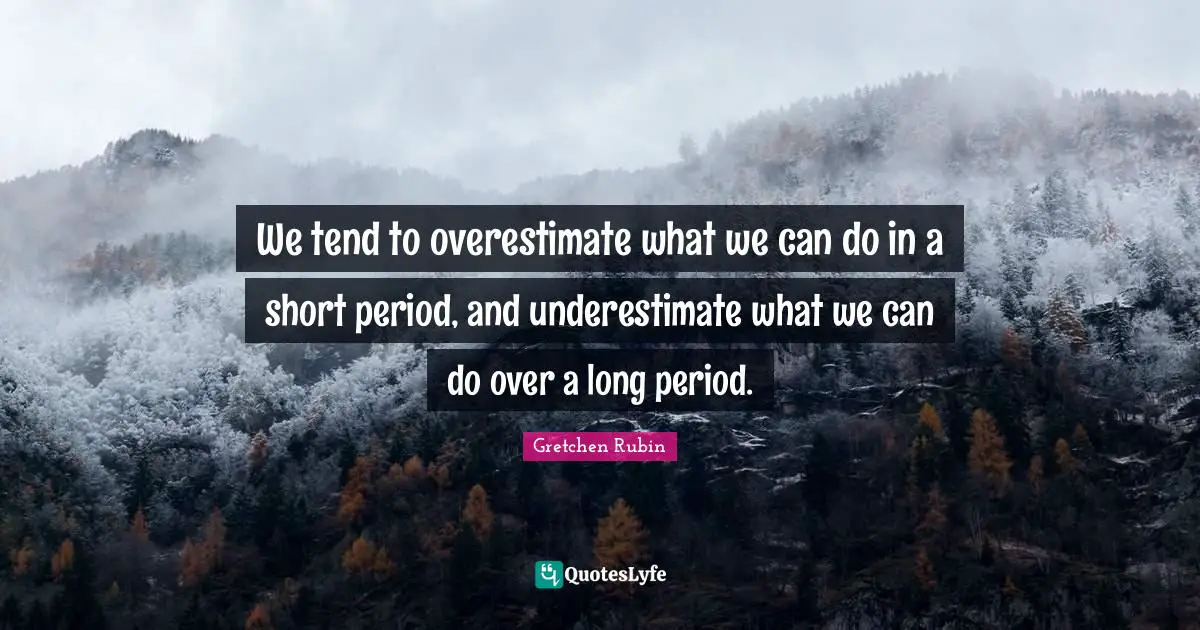 We tend to overestimate what we can do in a short period, and underestimate what we can do over a long period.

Gretchen Rubin

QuotesLyfe